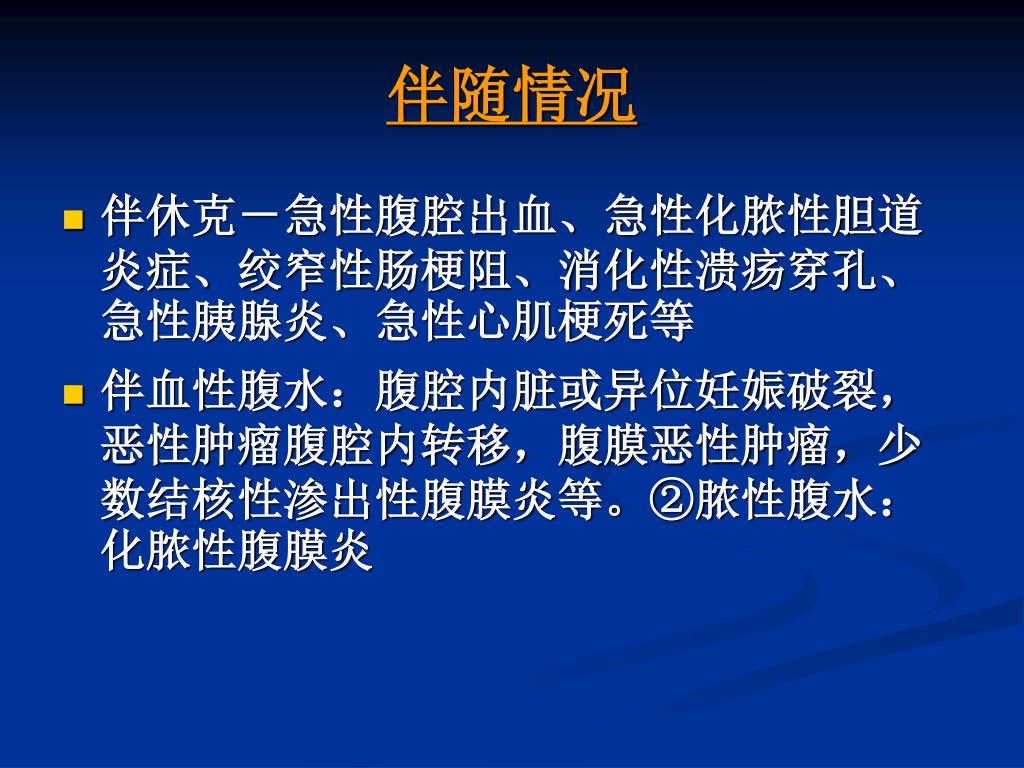 伴随情况

伴休克－急性腹腔出血、急性化脓性胆道炎症、绞窄性肠梗阻、消化性溃疡穿孔、急性胰腺炎、急性心肌梗死等

伴血性腹水：腹腔内脏或异位妊娠破裂，恶性肿瘤腹腔内转移，腹膜恶性肿瘤，少数结核性渗出性腹膜炎等。②脓性腹水：化脓性腹膜炎